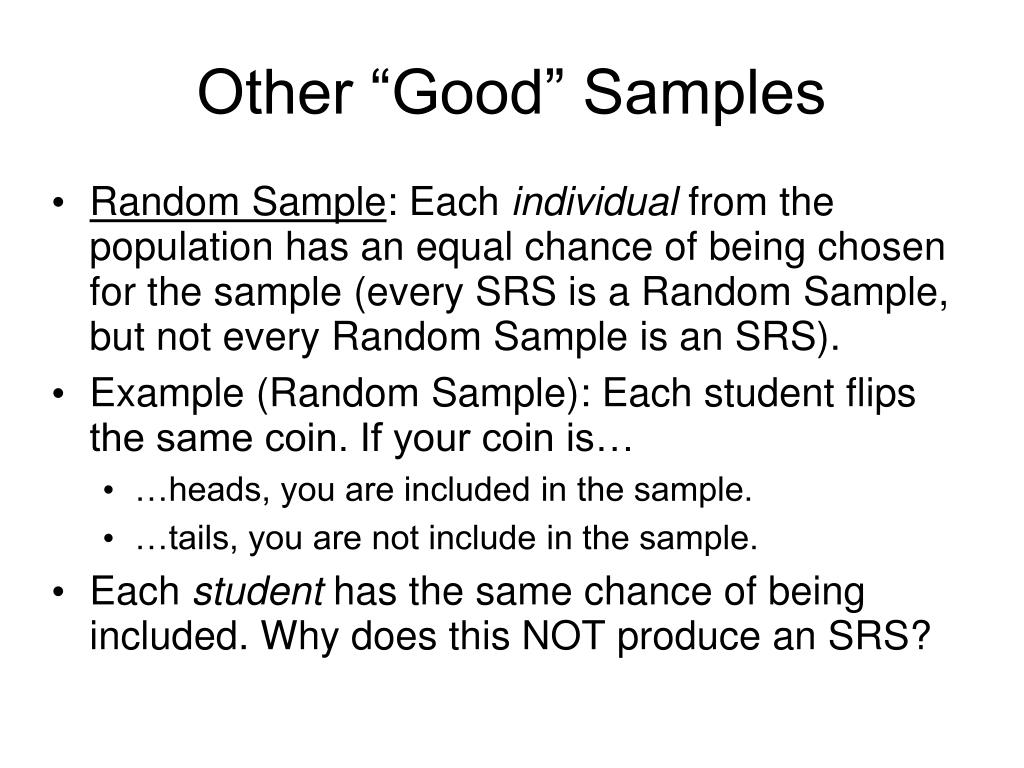 Other “Good” Samples

• Random Sample: Each individual from the population has an equal chance of being chosen for the sample (every SRS is a Random Sample, but not every Random Sample is an SRS).
• Example (Random Sample): Each student flips the same coin. If your coin is…
  • …heads, you are included in the sample.
  • …tails, you are not include in the sample.
• Each student has the same chance of being included. Why does this NOT produce an SRS?